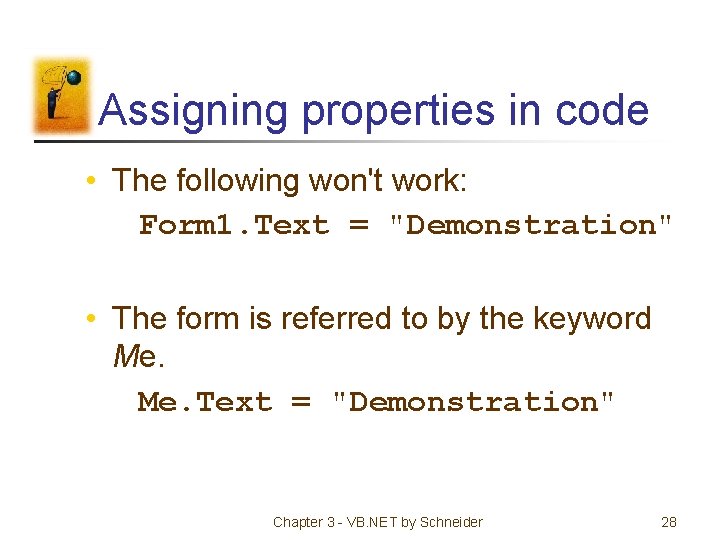 Assigning properties in code

• The following won't work:

Form1.Text = "Demonstration"

• The form is referred to by the keyword Me.

Me.Text = "Demonstration"

Chapter 3 - VB.NET by Schneider

28